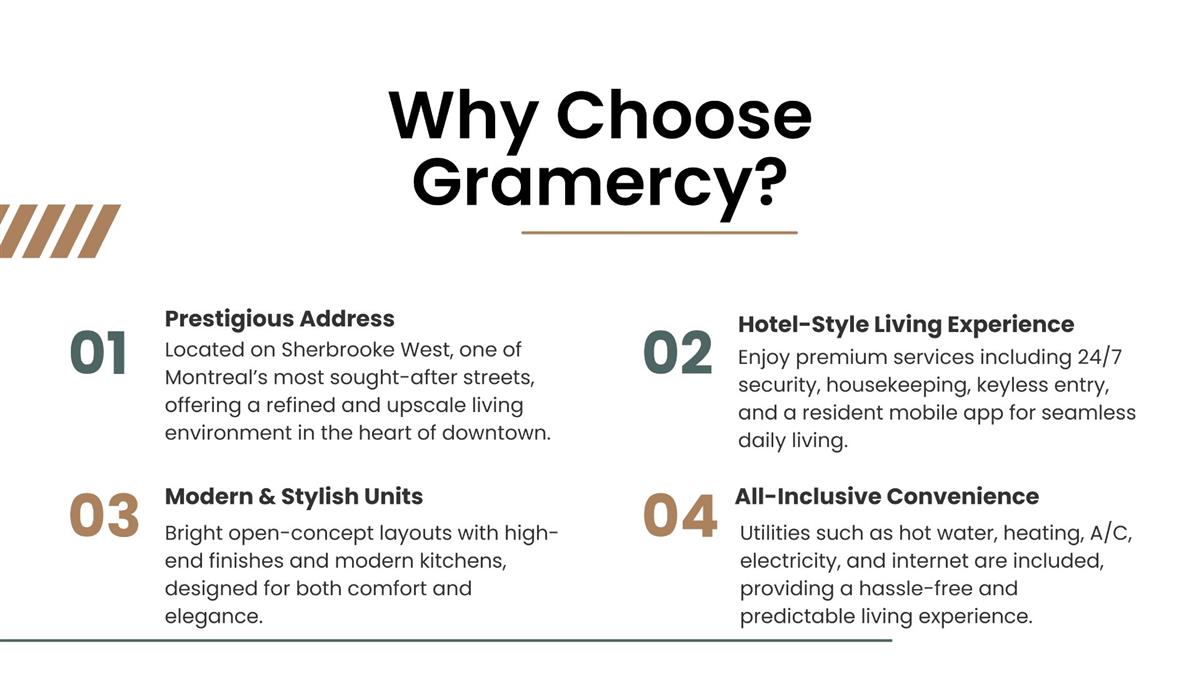 Why Choose Gramercy?

01
Prestigious Address
Located on Sherbrooke West, one of Montreal's most sought-after streets, offering a refined and upscale living environment in the heart of downtown.

02
Hotel-Style Living Experience
Enjoy premium services including 24/7 security, housekeeping, keyless entry, and a resident mobile app for seamless daily living.

03
Modern & Stylish Units
Bright open-concept layouts with high-end finishes and modern kitchens, designed for both comfort and elegance.

04
All-Inclusive Convenience
Utilities such as hot water, heating, A/C, electricity, and internet are included, providing a hassle-free and predictable living experience.